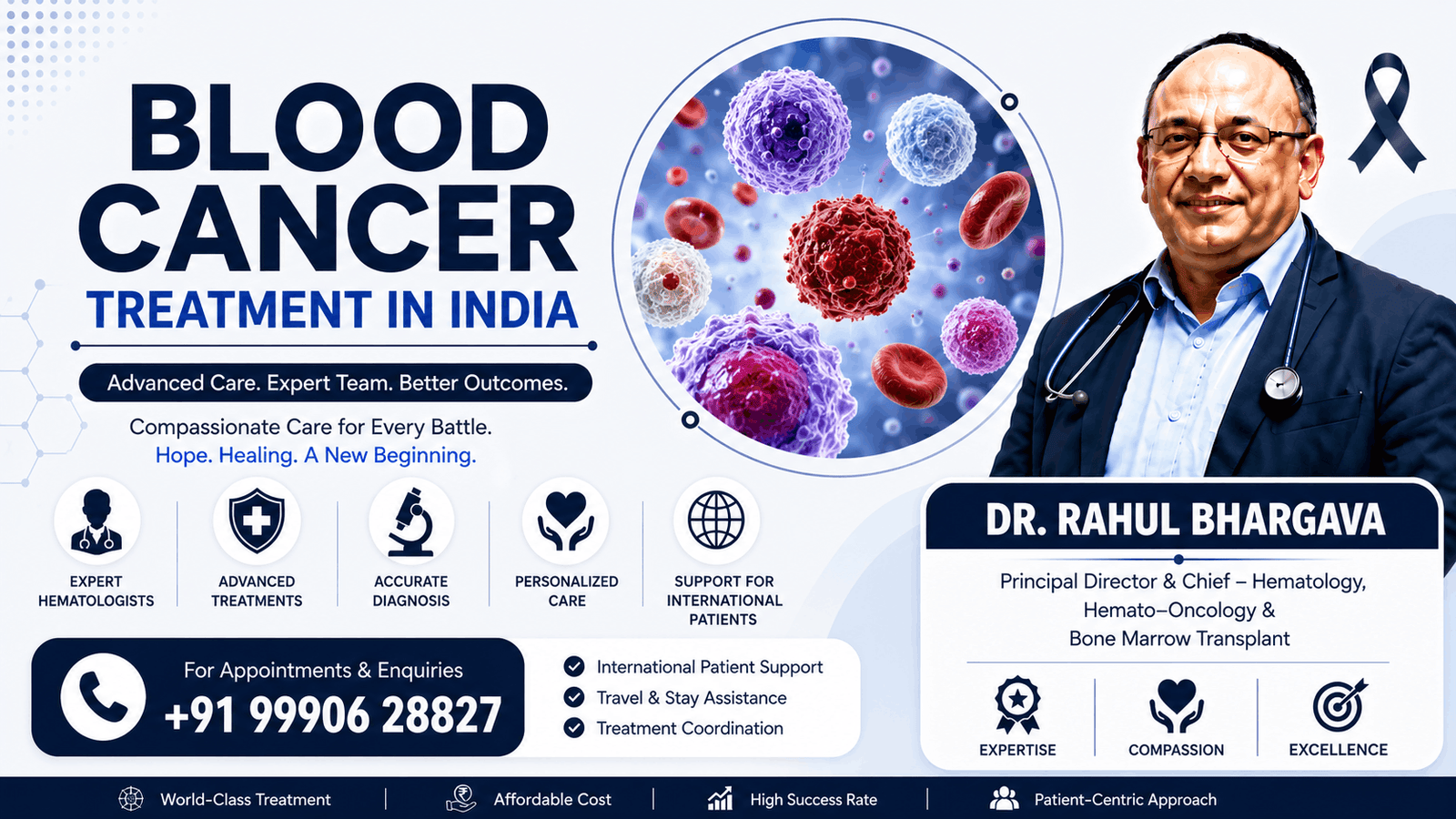 BLOOD CANCER
TREATMENT IN INDIA

Advanced Care. Expert Team. Better Outcomes.

Compassionate Care for Every Battle.
Hope. Healing. A New Beginning.

EXPERT HEMATOLOGISTS
ADVANCED TREATMENTS
ACCURATE DIAGNOSIS
PERSONALIZED CARE
SUPPORT FOR INTERNATIONAL PATIENTS

For Appointments & Enquiries
+91 99906 28827

International Patient Support
Travel & Stay Assistance
Treatment Coordination

DR. RAHUL BHARGAVA

Principal Director & Chief – Hematology, Hemato–Oncology & Bone Marrow Transplant

EXPERTISE
COMPASSION
EXCELLENCE

World-Class Treatment | Affordable Cost | High Success Rate | Patient-Centric Approach